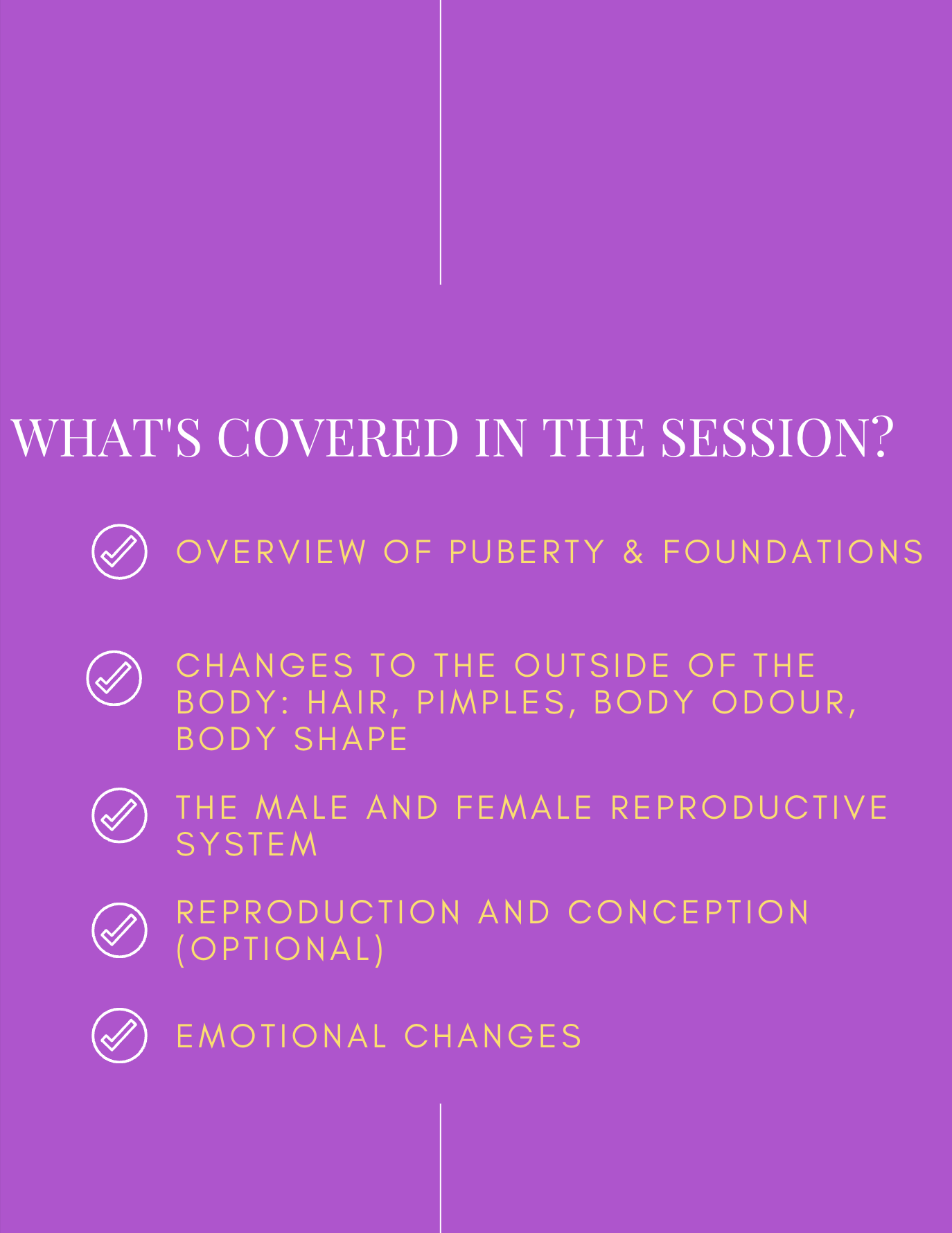 WHAT'S COVERED IN THE SESSION?

OVERVIEW OF PUBERTY & FOUNDATIONS

CHANGES TO THE OUTSIDE OF THE BODY: HAIR, PIMPLES, BODY ODOUR, BODY SHAPE

THE MALE AND FEMALE REPRODUCTIVE SYSTEM

REPRODUCTION AND CONCEPTION (OPTIONAL)

EMOTIONAL CHANGES